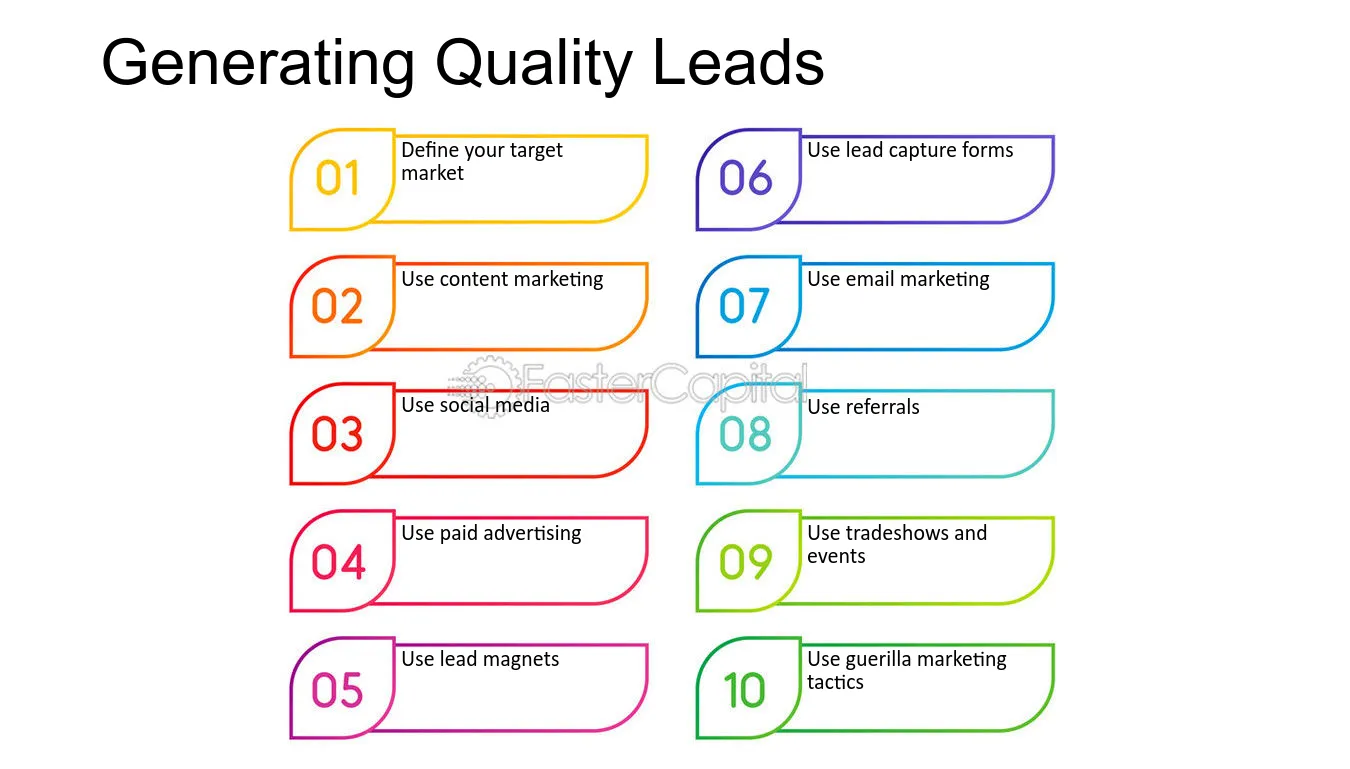 Generating Quality Leads

01 Define your target market

02 Use content marketing

03 Use social media

04 Use paid advertising

05 Use lead magnets

06 Use lead capture forms

07 Use email marketing

08 Use referrals

09 Use tradeshows and events

10 Use guerilla marketing tactics

FasterCapital